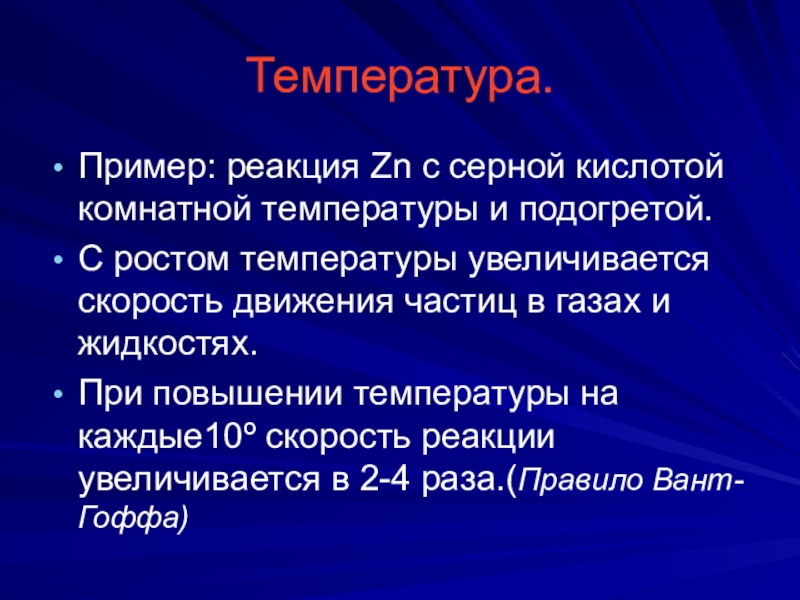 Температура.

• Пример: реакция Zn с серной кислотой комнатной температуры и подогретой.
• С ростом температуры увеличивается скорость движения частиц в газах и жидкостях.
• При повышении температуры на каждые10º скорость реакции увеличивается в 2-4 раза.(Правило Вант-Гоффа)